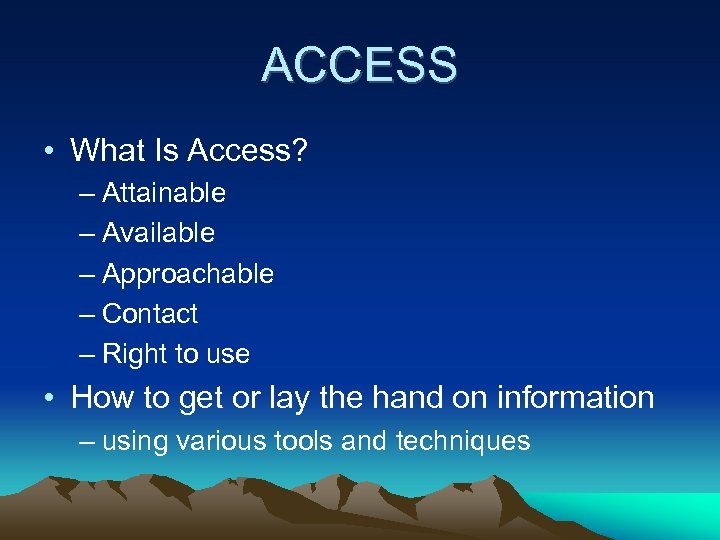 ACCESS

• What Is Access?
– Attainable
– Available
– Approachable
– Contact
– Right to use
• How to get or lay the hand on information
– using various tools and techniques